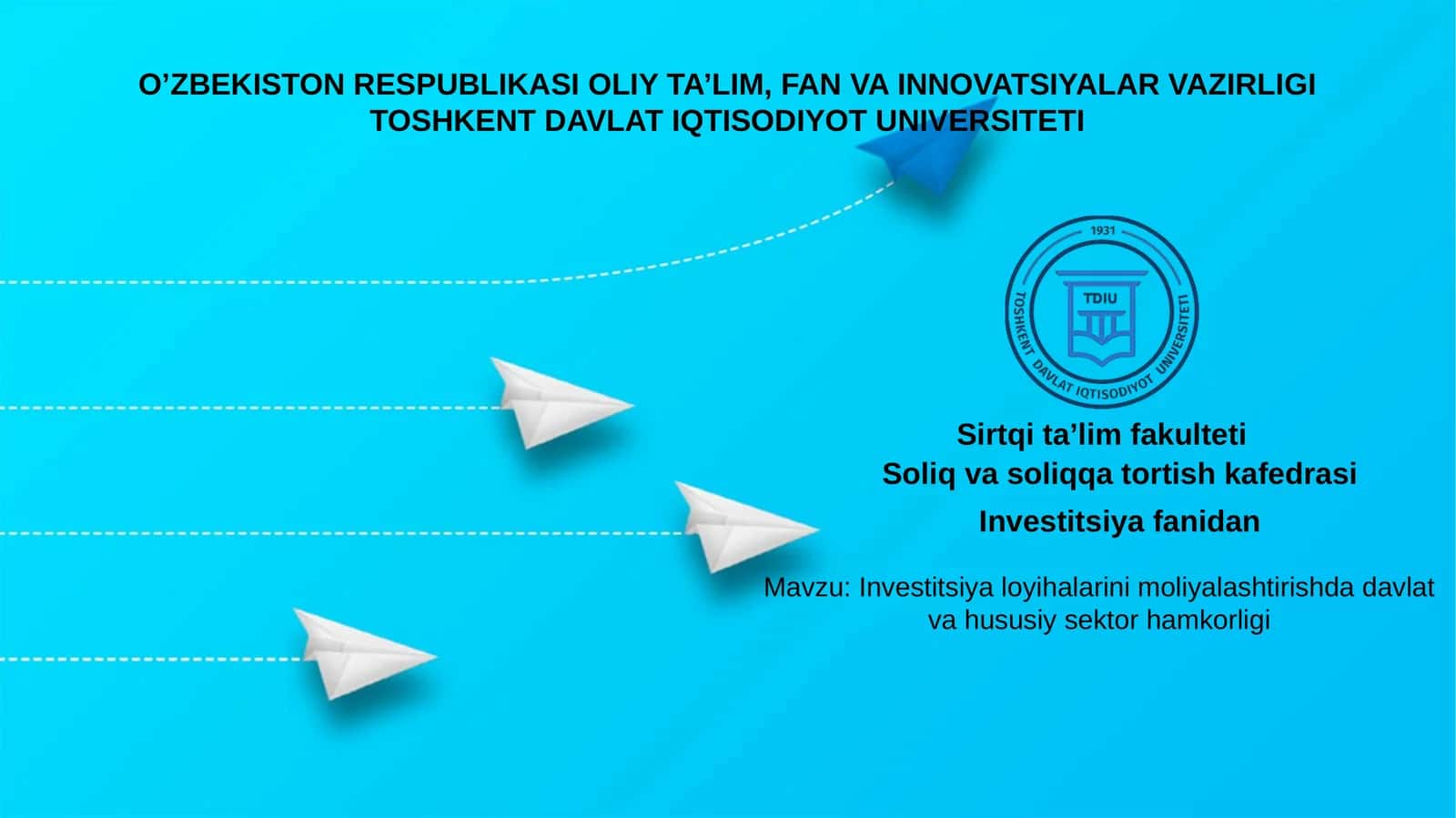 O’ZBEKISTON RESPUBLIKASI OLIY TA’LIM, FAN VA INNOVATSIYALAR VAZIRLIGI
TOSHKENT DAVLAT IQTISODIYOT UNIVERSITETI

1931
TDIU
TOSHKENT DAVLAT IQTISODIYOT UNIVERSITETI

Sirtqi ta’lim fakulteti
Soliq va soliqqa tortish kafedrasi
Investitsiya fanidan

Mavzu: Investitsiya loyihalarini moliyalashtirishda davlat va hususiy sektor hamkorligi